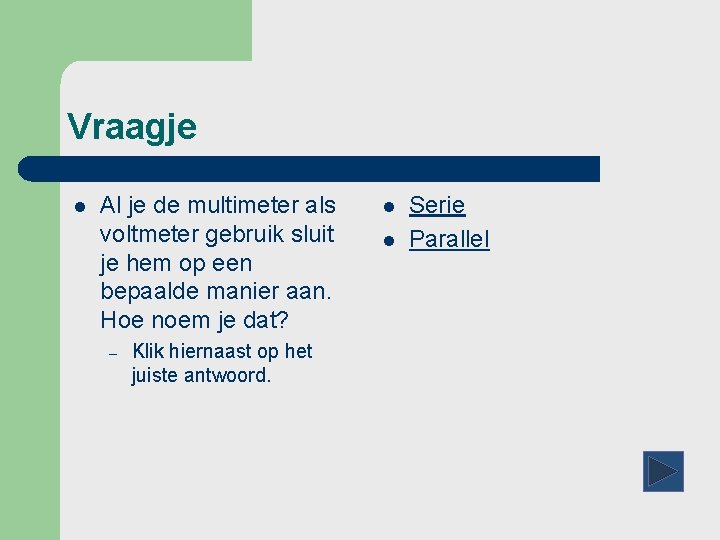 Vraagje

- Al je de multimeter als voltmeter gebruik sluit je hem op een bepaalde manier aan. Hoe noem je dat?
  – Klik hiernaast op het juiste antwoord.

- Serie
- Parallel